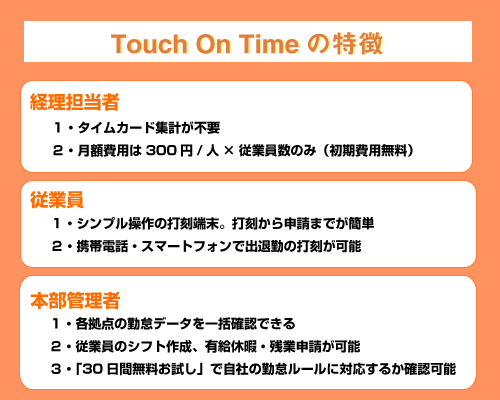 Touch On Time の特徴

経理担当者

1・タイムカード集計が不要

2・月額費用は 300 円 / 人 × 従業員数のみ（初期費用無料）

従業員

1・シンプル操作の打刻端末。打刻から申請までが簡単

2・携帯電話・スマートフォンで出退勤の打刻が可能

本部管理者

1・各拠点の勤怠データを一括確認できる

2・従業員のシフト作成、有給休暇・残業申請が可能

3・「30 日間無料お試し」で自社の勤怠ルールに対応するか確認可能